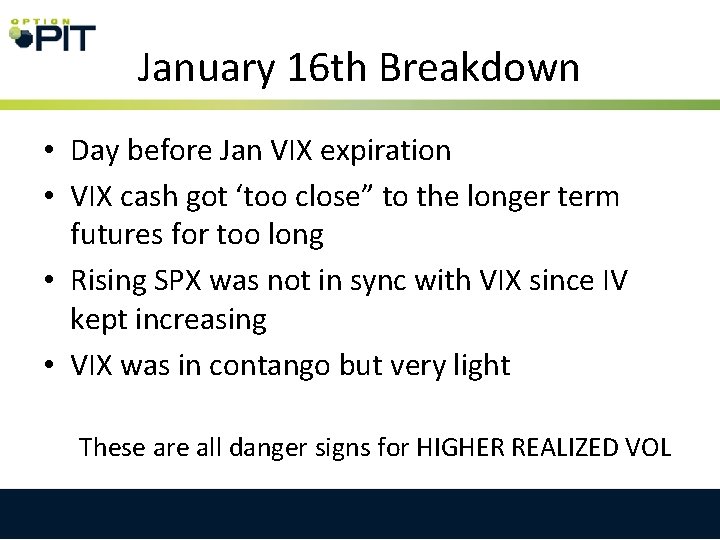 OPTION PIT

January 16th Breakdown

• Day before Jan VIX expiration
• VIX cash got ‘too close” to the longer term futures for too long
• Rising SPX was not in sync with VIX since IV kept increasing
• VIX was in contango but very light

These are all danger signs for HIGHER REALIZED VOL